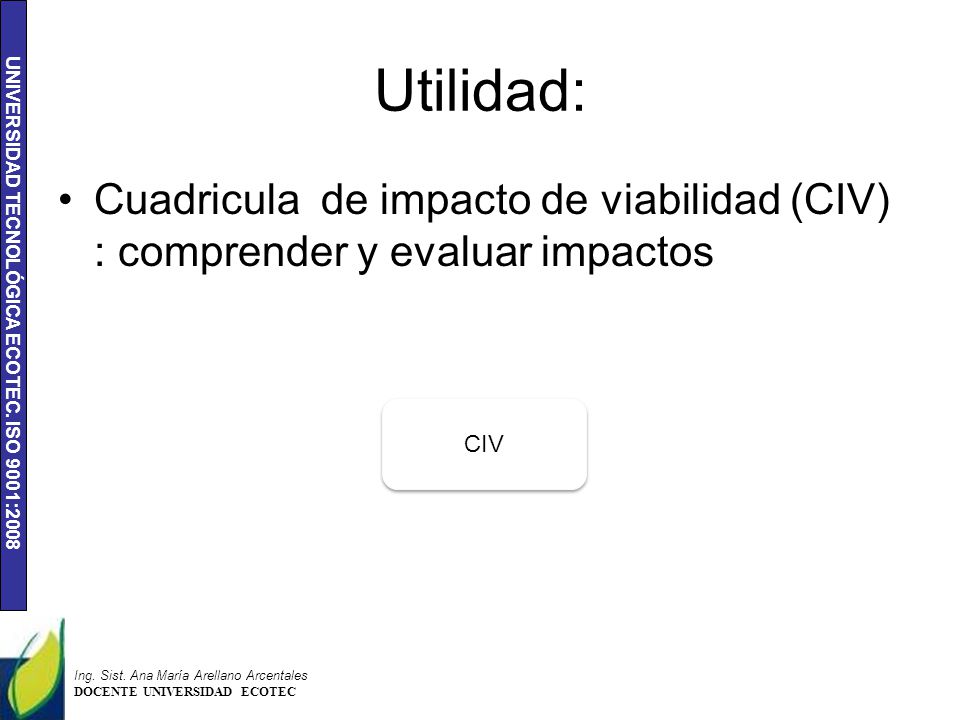 UNIVERSIDAD TECNOLÓGICA ECOTEC. ISO 9001:2008

Utilidad:

• Cuadricula de impacto de viabilidad (CIV) : comprender y evaluar impactos

CIV

Ing. Sist. Ana María Arellano Arcentales
DOCENTE UNIVERSIDAD ECOTEC